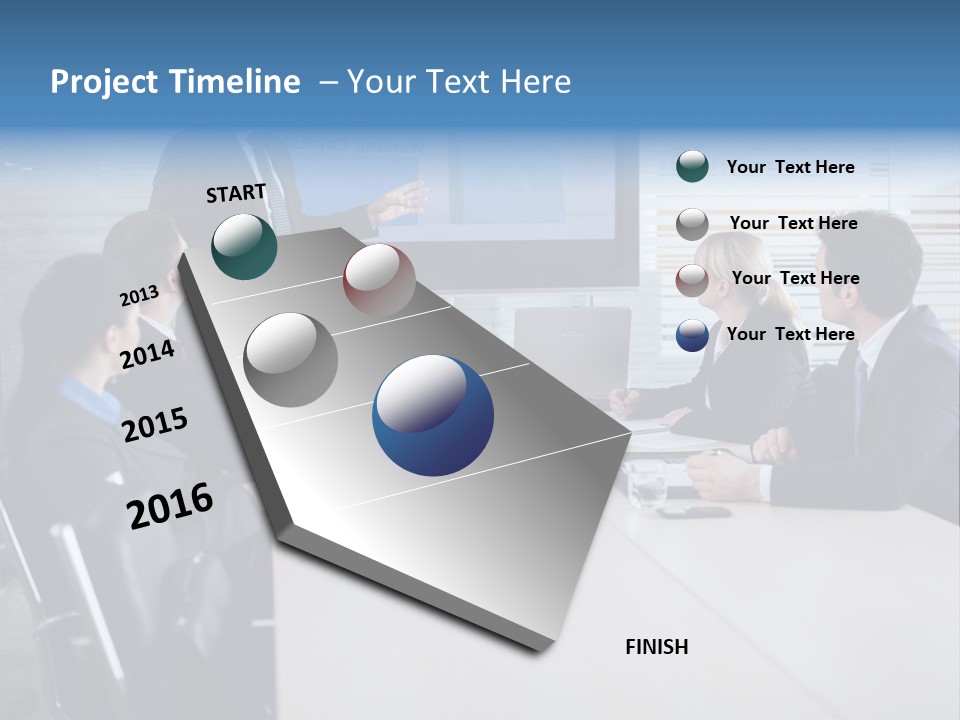 Project Timeline – Your Text Here

START

2013

2014

2015

2016

FINISH

Your Text Here

Your Text Here

Your Text Here

Your Text Here